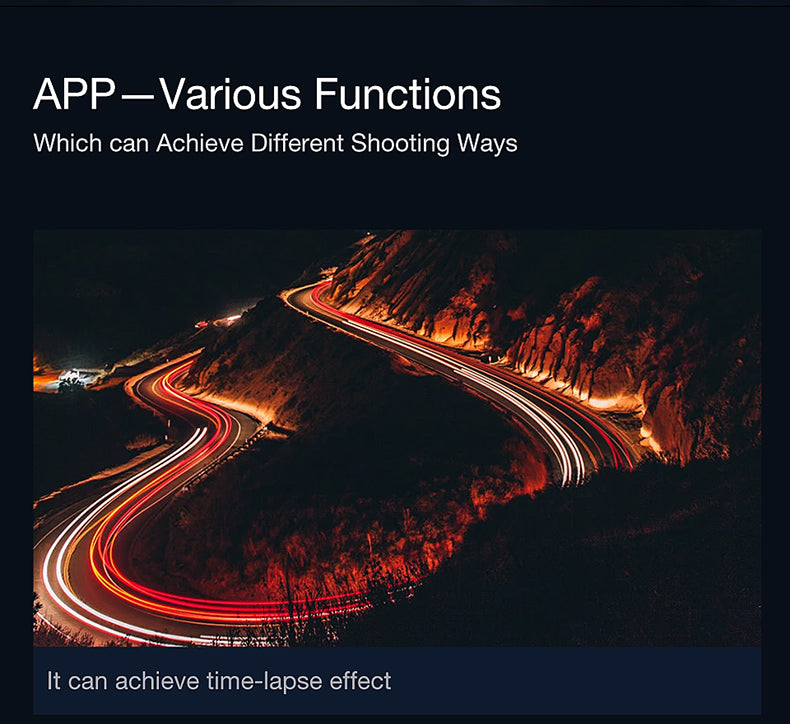 APP—Various Functions
Which can Achieve Different Shooting Ways

It can achieve time-lapse effect